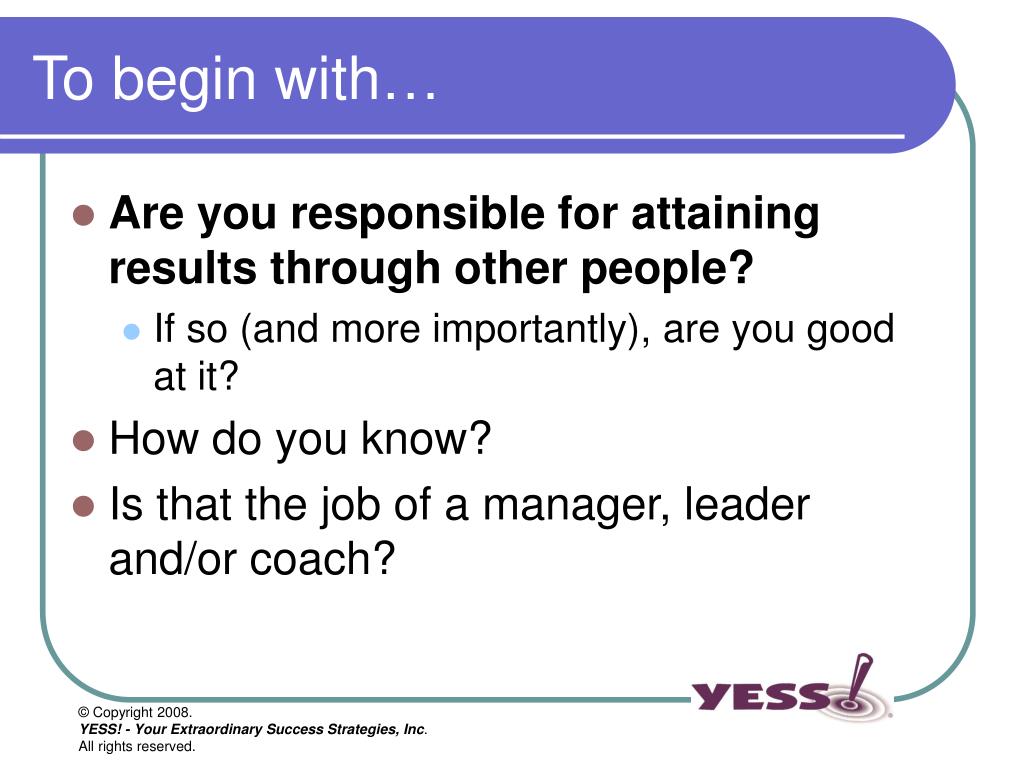 To begin with…

Are you responsible for attaining results through other people?

If so (and more importantly), are you good at it?

How do you know?

Is that the job of a manager, leader and/or coach?

© Copyright 2008.
YESS! - Your Extraordinary Success Strategies, Inc.
All rights reserved.

YESS!